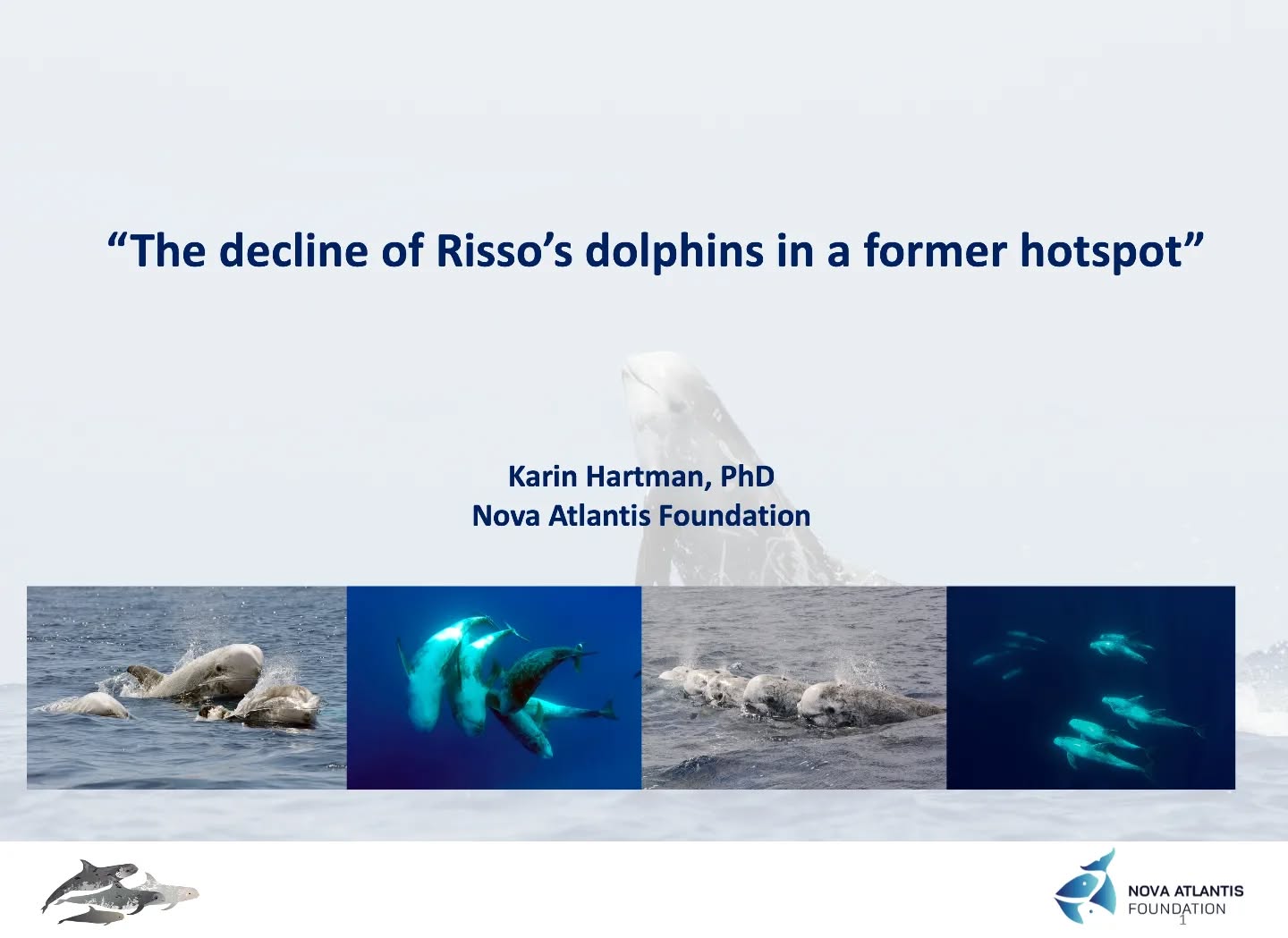 “The decline of Risso’s dolphins in a former hotspot”

Karin Hartman, PhD
Nova Atlantis Foundation

NOVA ATLANTIS FOUNDATION

1